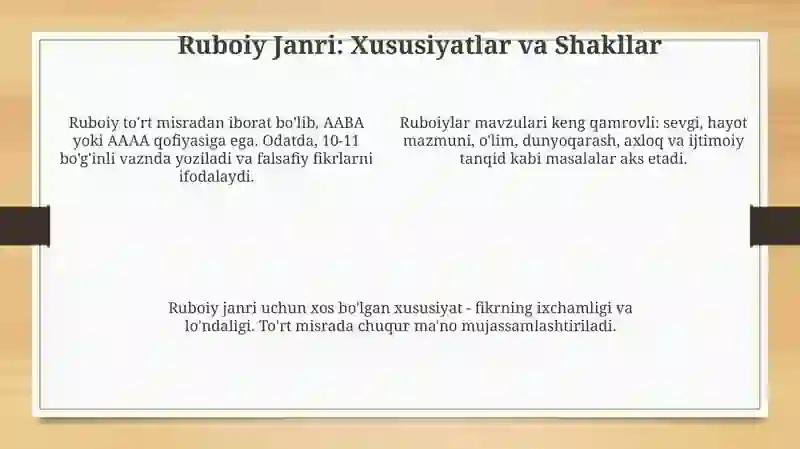 Ruboiy Janri: Xususiyatlar va Shakllar

Ruboiy to'rt misradan iborat bo'lib, AABA yoki AAAA qofiyasiga ega. Odatda, 10-11 bo'g'inli vaznda yoziladi va falsafiy fikrlarni ifodalaydi.

Ruboiylar mavzulari keng qamrovli: sevgi, hayot mazmuni, o'lim, dunyoqarash, axloq va ijtimoiy tanqid kabi masalalar aks etadi.

Ruboiy janri uchun xos bo'lgan xususiyat - fikrning ixchamligi va lo'ndaligi. To'rt misrada chuqur ma'no mujassamlashtiriladi.